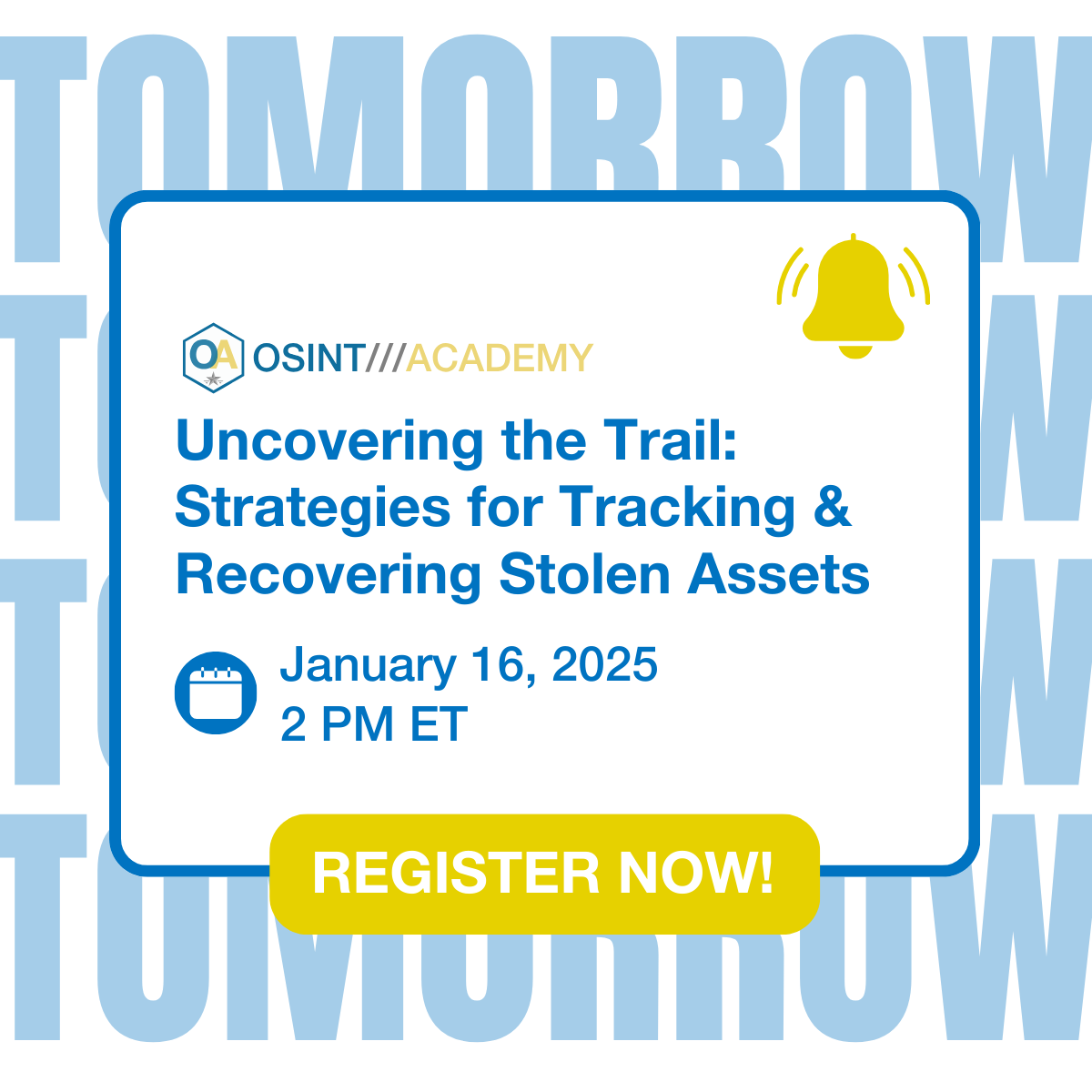 TOMORROW
TOMORROW
TOMORROW
TOMORROW

OA OSINT///ACADEMY

Uncovering the Trail: Strategies for Tracking & Recovering Stolen Assets

January 16, 2025
2 PM ET

REGISTER NOW!